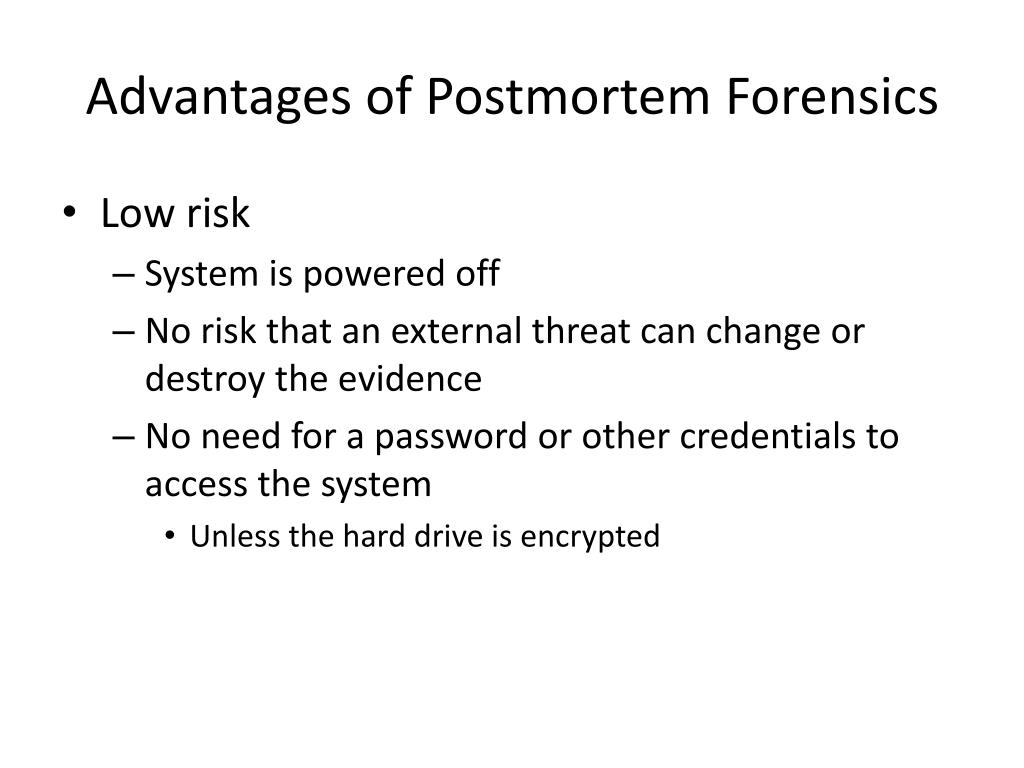 Advantages of Postmortem Forensics

• Low risk
– System is powered off
– No risk that an external threat can change or destroy the evidence
– No need for a password or other credentials to access the system
• Unless the hard drive is encrypted